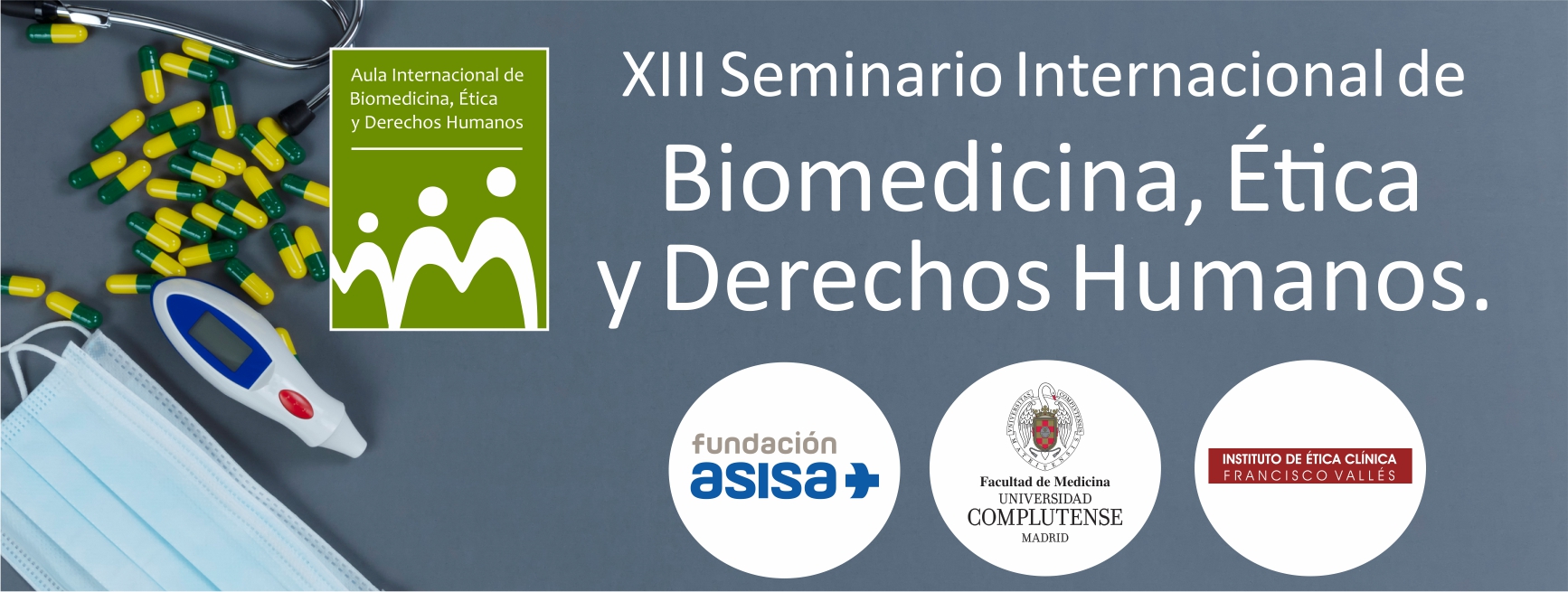 Aula Internacional de Biomedicina, Ética y Derechos Humanos

XIII Seminario Internacional de
Biomedicina, Ética
y Derechos Humanos.

fundación
asisa

Facultad de Medicina
UNIVERSIDAD
COMPLUTENSE
MADRID

INSTITUTO DE ÉTICA CLÍNICA
FRANCISCO VALLÉS